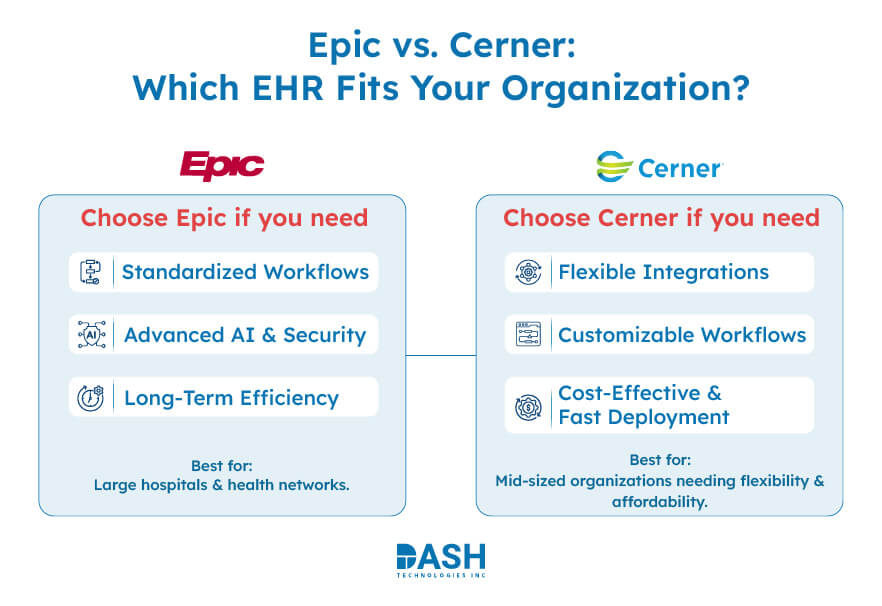 Epic vs. Cerner:
Which EHR Fits Your Organization?

Epic

Choose Epic if you need

Standardized Workflows

AI Advanced AI & Security

Long-Term Efficiency

Best for:
Large hospitals & health networks.

Cerner

Choose Cerner if you need

Flexible Integrations

Customizable Workflows

Cost-Effective & Fast Deployment

Best for:
Mid-sized organizations needing flexibility & affordability.

DASH
TECHNOLOGIES INC